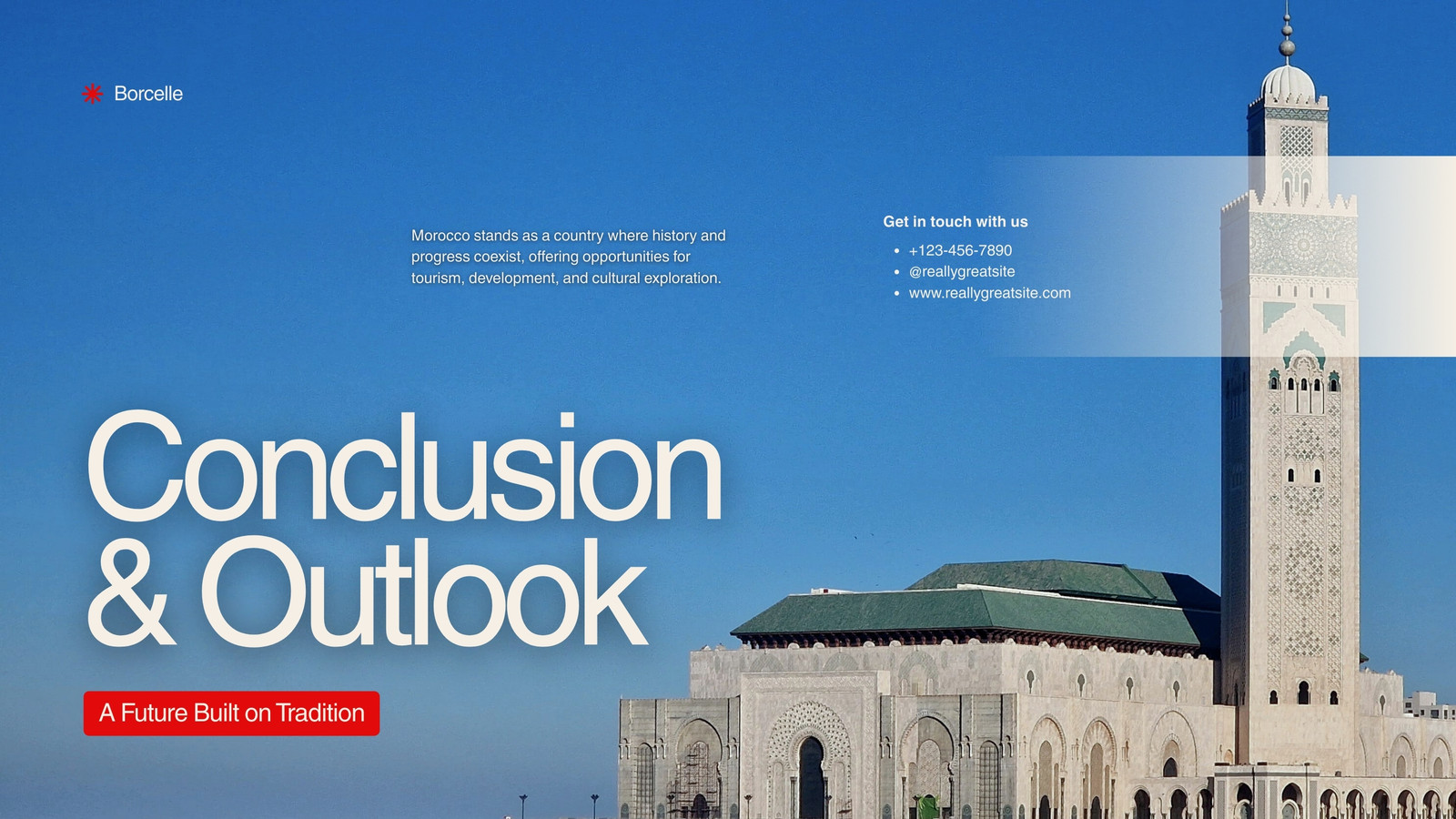 Borcelle

Morocco stands as a country where history and progress coexist, offering opportunities for tourism, development, and cultural exploration.

Get in touch with us

- +123-456-7890
- @reallygreatsite
- www.reallygreatsite.com

Conclusion & Outlook

A Future Built on Tradition